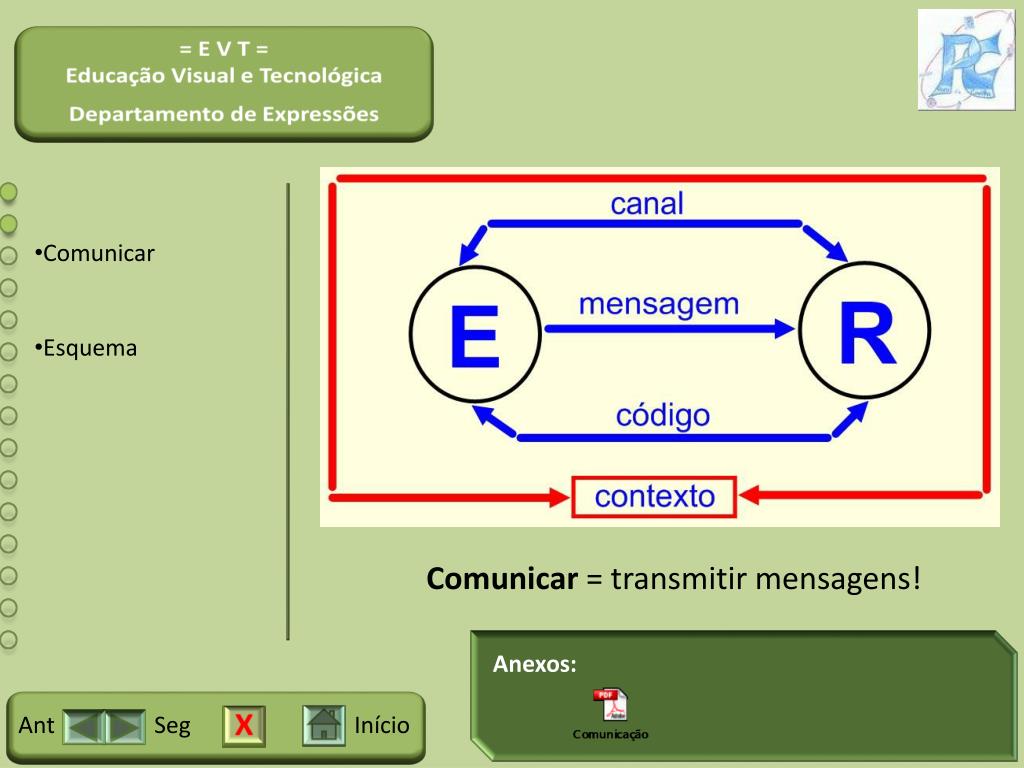 = E V T =
Educação Visual e Tecnológica
Departamento de Expressões

•Comunicar

•Esquema

canal

E

mensagem

R

código

contexto

**Comunicar** = transmitir mensagens!

Anexos:

PDF

Comunicação

Ant Seg X Início